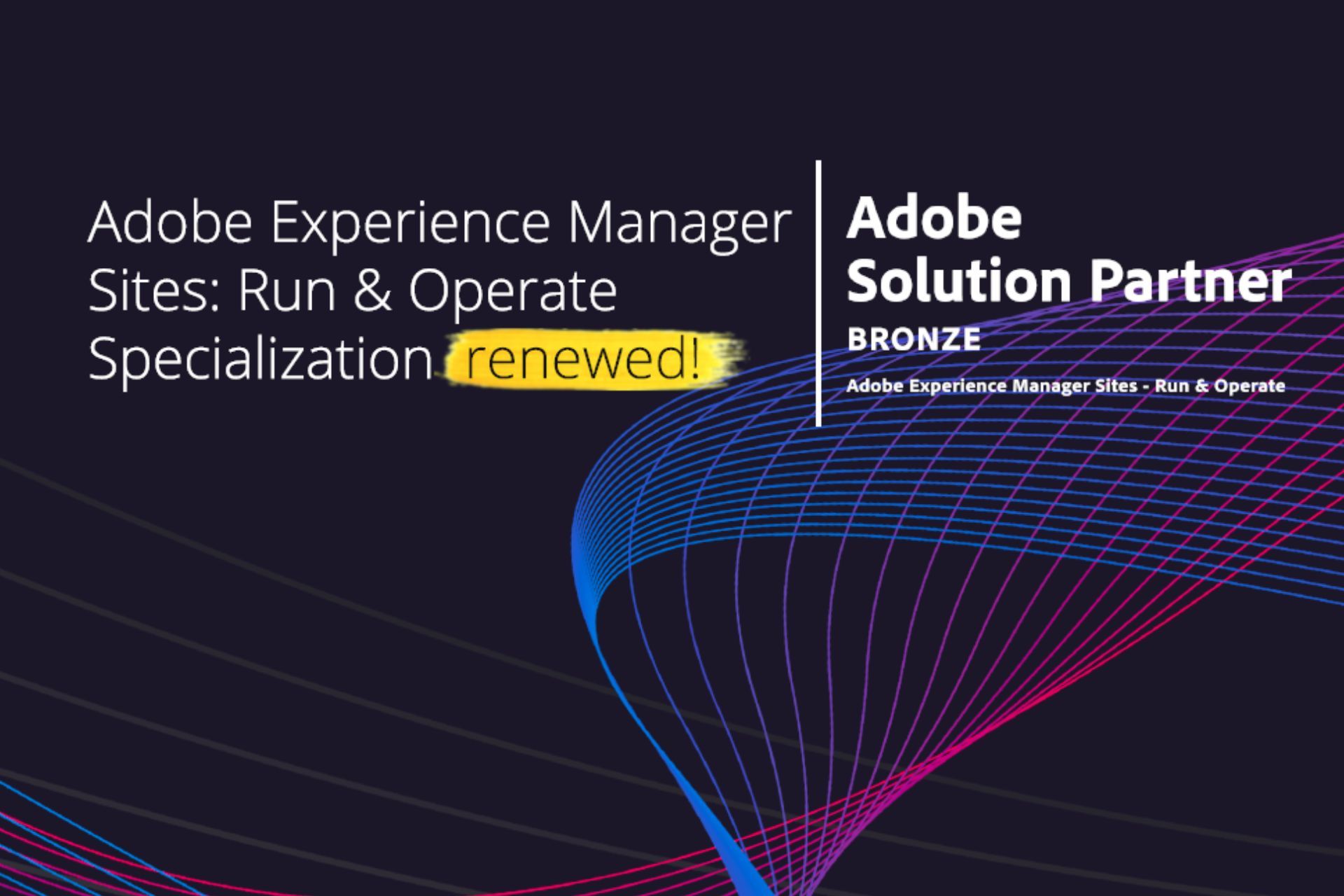 Adobe Experience Manager Sites: Run & Operate Specialization renewed!

Adobe
Solution Partner
BRONZE
Adobe Experience Manager Sites - Run & Operate